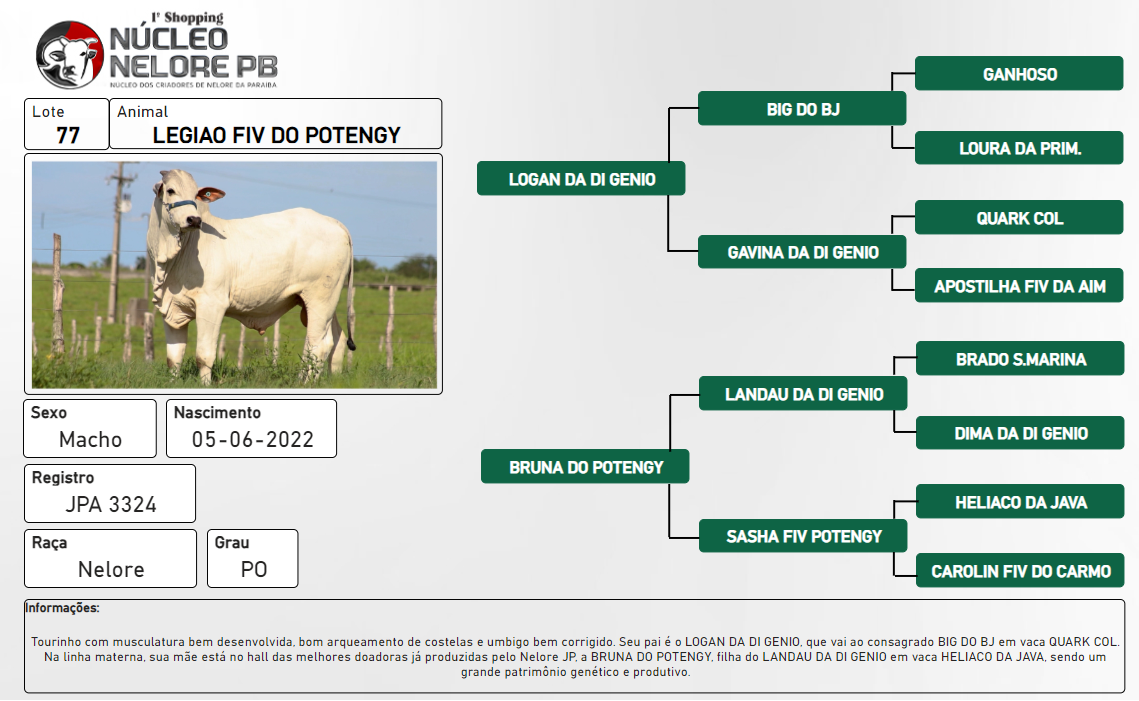 1º Shopping
NÚCLEO
NELORE PB
NUCLEO DOS CRIADORES DE NELORE DA PARAIBA

Lote
77

Animal
LEGIAO FIV DO POTENGY

Sexo
Macho

Nascimento
05-06-2022

Registro
JPA 3324

Raça
Nelore

Grau
PO

LOGAN DA DI GENIO
BIG DO BJ
GANHOSO
LOURA DA PRIM.
GAVINA DA DI GENIO
QUARK COL
APOSTILHA FIV DA AIM

BRUNA DO POTENGY
LANDAU DA DI GENIO
BRADO S.MARINA
DIMA DA DI GENIO
SASHA FIV POTENGY
HELIACO DA JAVA
CAROLIN FIV DO CARMO

Informações:

Tourinho com musculatura bem desenvolvida, bom arqueamento de costelas e umbigo bem corrigido. Seu pai é o LOGAN DA DI GENIO, que vai ao consagrado BIG DO BJ em vaca QUARK COL. Na linha materna, sua mãe está no hall das melhores doadoras já produzidas pelo Nelore JP, a BRUNA DO POTENGY, filha do LANDAU DA DI GENIO em vaca HELIACO DA JAVA, sendo um grande patrimônio genético e produtivo.